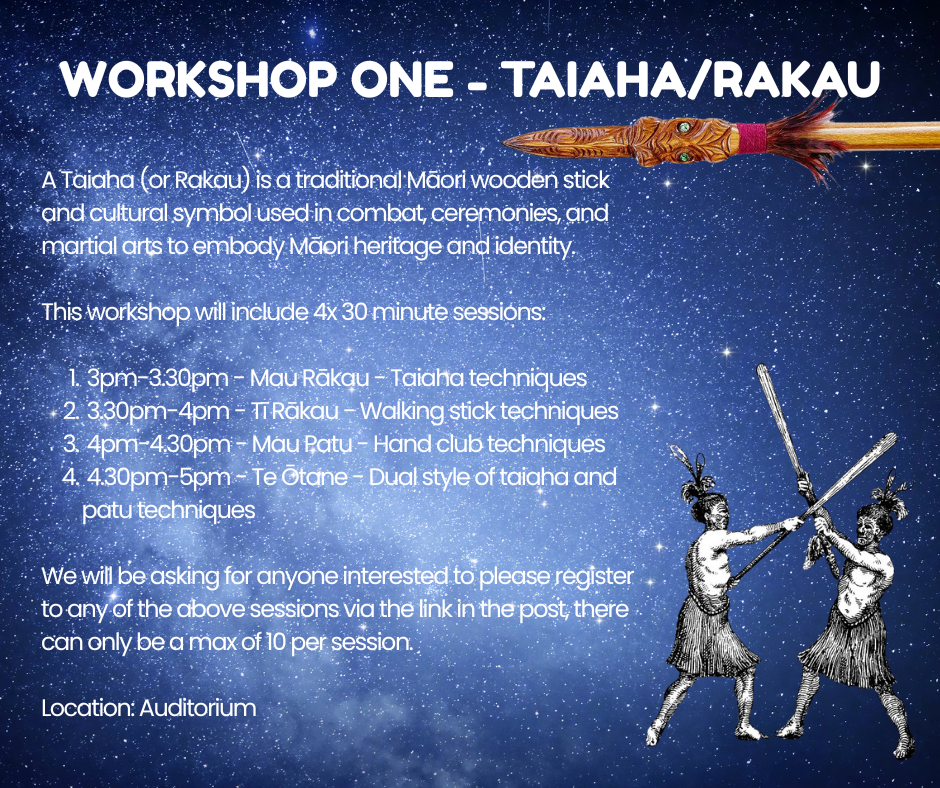 WORKSHOP ONE - TAIAHA/RAKAU

A Taiaha (or Rakau) is a traditional Māori wooden stick and cultural symbol used in combat, ceremonies, and martial arts to embody Māori heritage and identity.

This workshop will include 4x 30 minute sessions:

1. 3pm-3.30pm - Mau Rākau - Taiaha techniques
2. 3.30pm-4pm - Tī Rākau - Walking stick techniques
3. 4pm-4.30pm - Mau Patu - Hand club techniques
4. 4.30pm-5pm - Te Ōtane - Dual style of taiaha and patu techniques

We will be asking for anyone interested to please register to any of the above sessions via the link in the post, there can only be a max of 10 per session.

Location: Auditorium